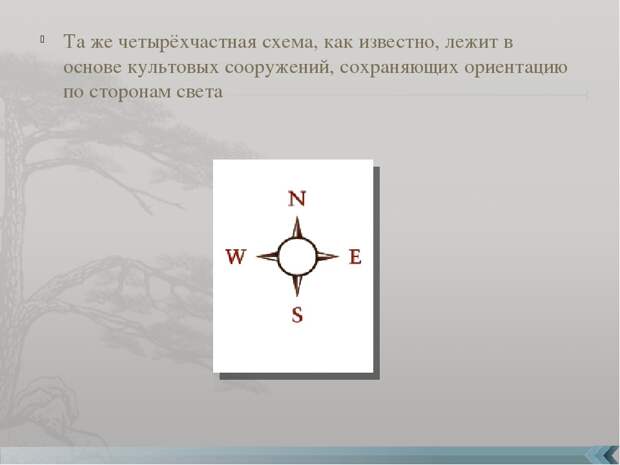 Та же четырёхчастная схема, как известно, лежит в основе культовых сооружений, сохраняющих ориентацию по сторонам света

N
W
E
S